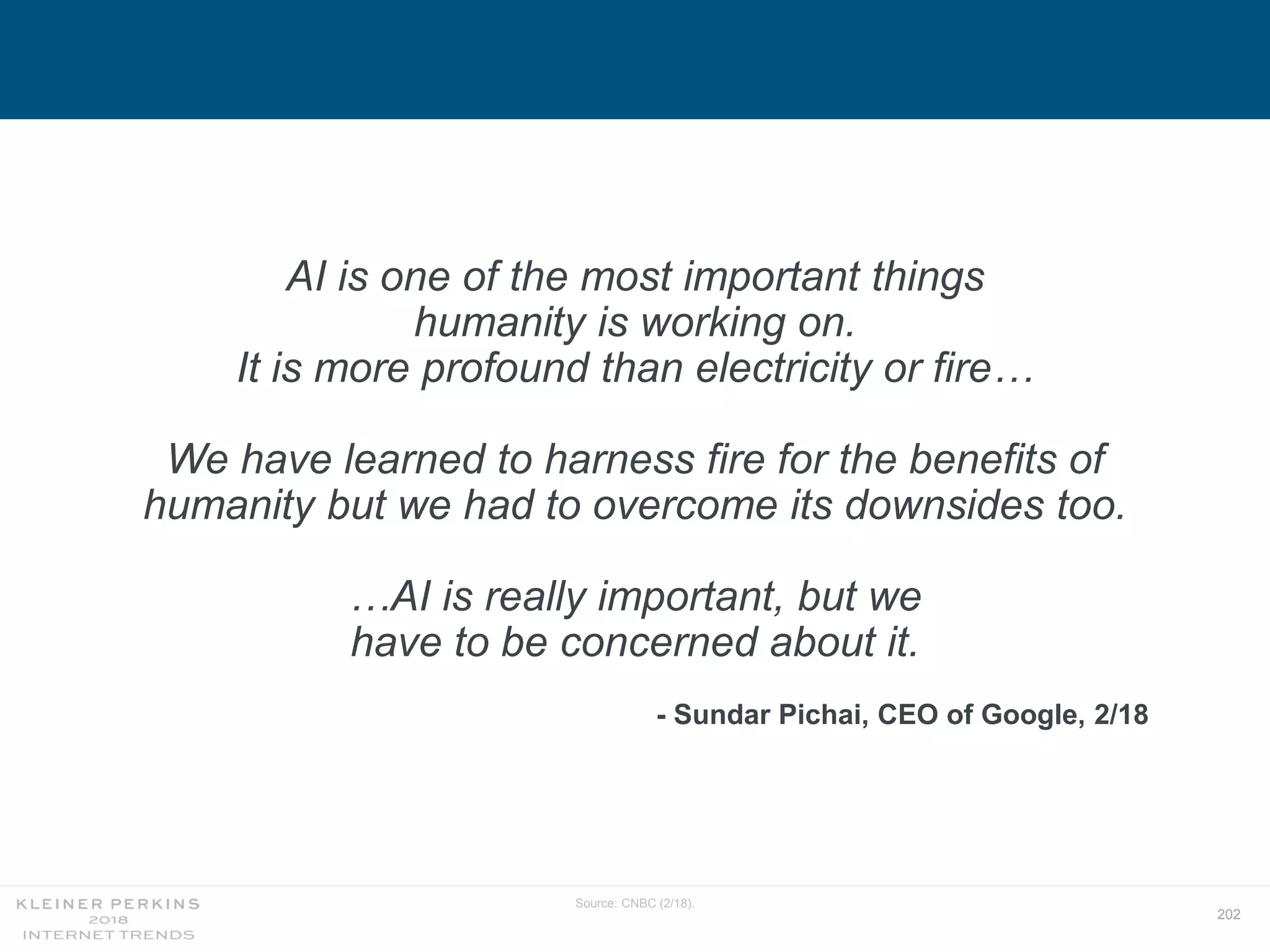 AI is one of the most important things humanity is working on.
It is more profound than electricity or fire…

We have learned to harness fire for the benefits of humanity but we had to overcome its downsides too.

…AI is really important, but we have to be concerned about it.

- Sundar Pichai, CEO of Google, 2/18

KLEINER PERKINS
2018
INTERNET TRENDS

Source: CNBC (2/18).

202